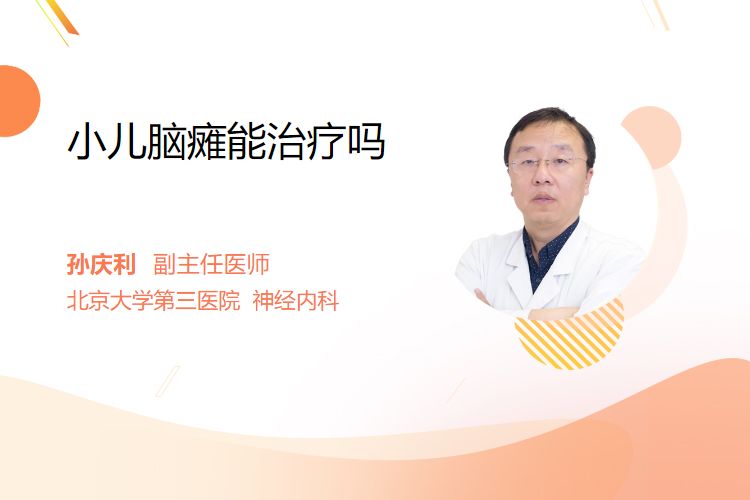 小儿脑瘫能治疗吗

孙庆利 副主任医师
北京大学第三医院 神经内科